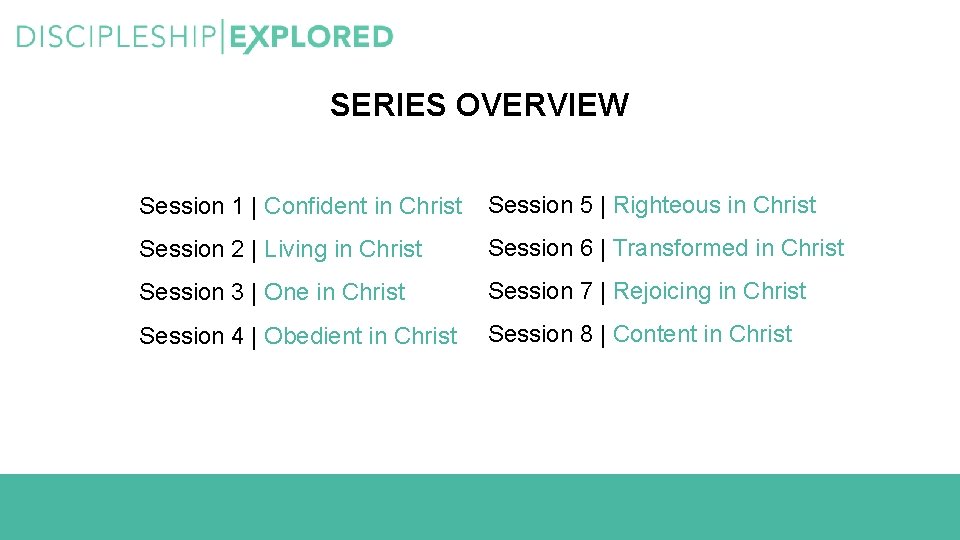 DISCIPLESHIP|EXPLORED

SERIES OVERVIEW

Session 1 | Confident in Christ
Session 2 | Living in Christ
Session 3 | One in Christ
Session 4 | Obedient in Christ

Session 5 | Righteous in Christ
Session 6 | Transformed in Christ
Session 7 | Rejoicing in Christ
Session 8 | Content in Christ